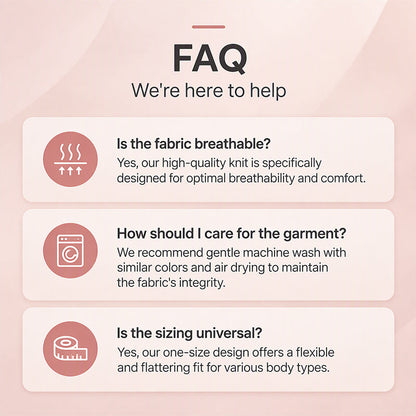 FAQ

We're here to help

Is the fabric breathable?

Yes, our high-quality knit is specifically designed for optimal breathability and comfort.

How should I care for the garment?

We recommend gentle machine wash with similar colors and air drying to maintain the fabric's integrity.

Is the sizing universal?

Yes, our one-size design offers a flexible and flattering fit for various body types.